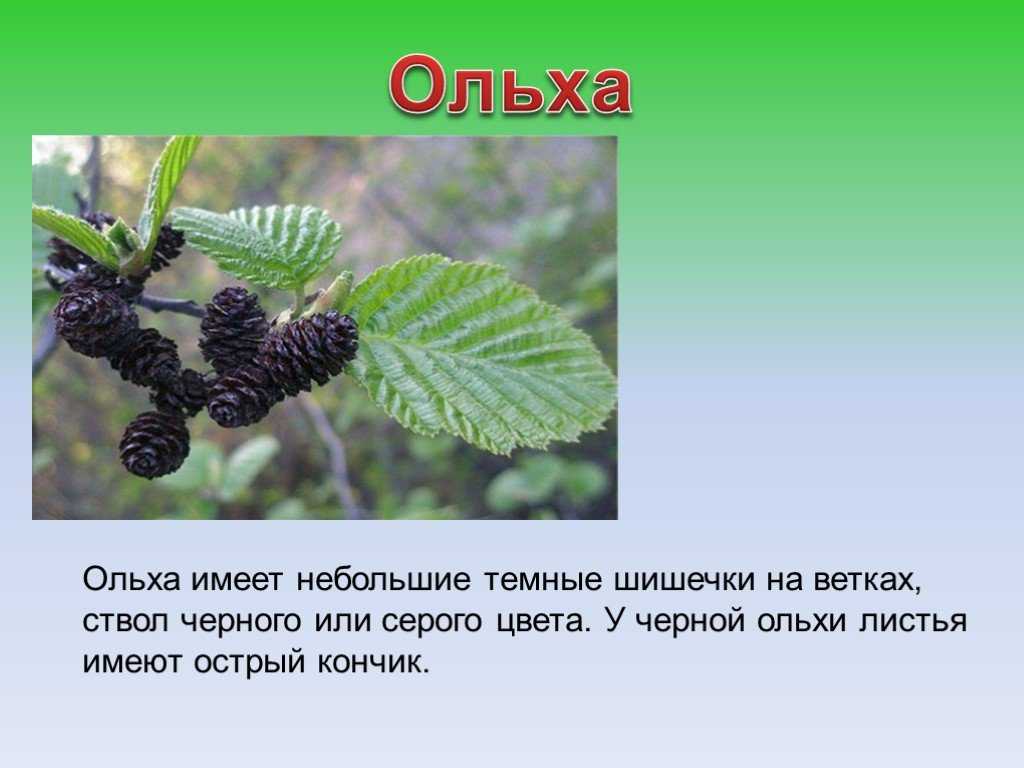 Ольха

Ольха имеет небольшие темные шишечки на ветках, ствол черного или серого цвета. У черной ольхи листья имеют острый кончик.